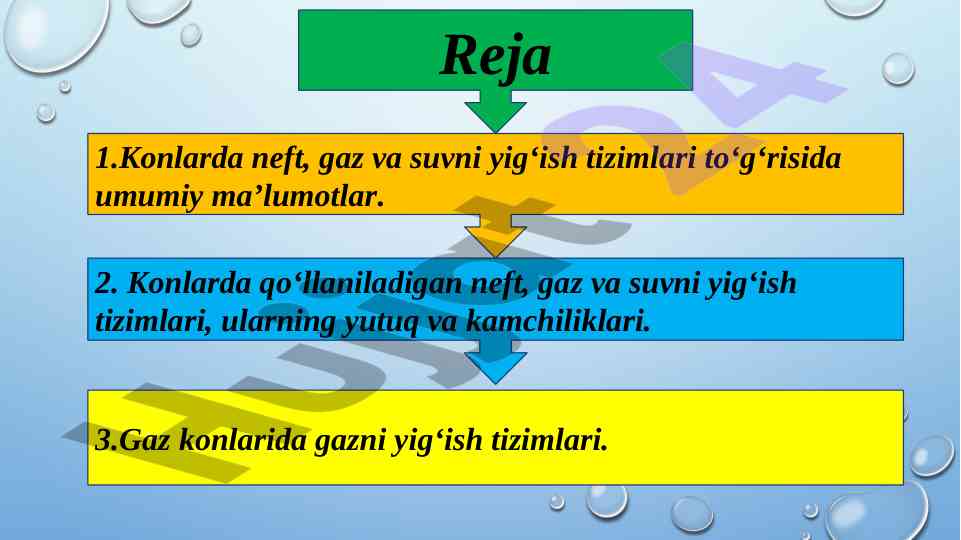 Reja

1.Konlarda neft, gaz va suvni yig‘ish tizimlari to‘g‘risida umumiy ma’lumotlar.

2. Konlarda qo‘llaniladigan neft, gaz va suvni yig‘ish tizimlari, ularning yutuq va kamchiliklari.

3.Gaz konlarida gazni yig‘ish tizimlari.

Hujjat24